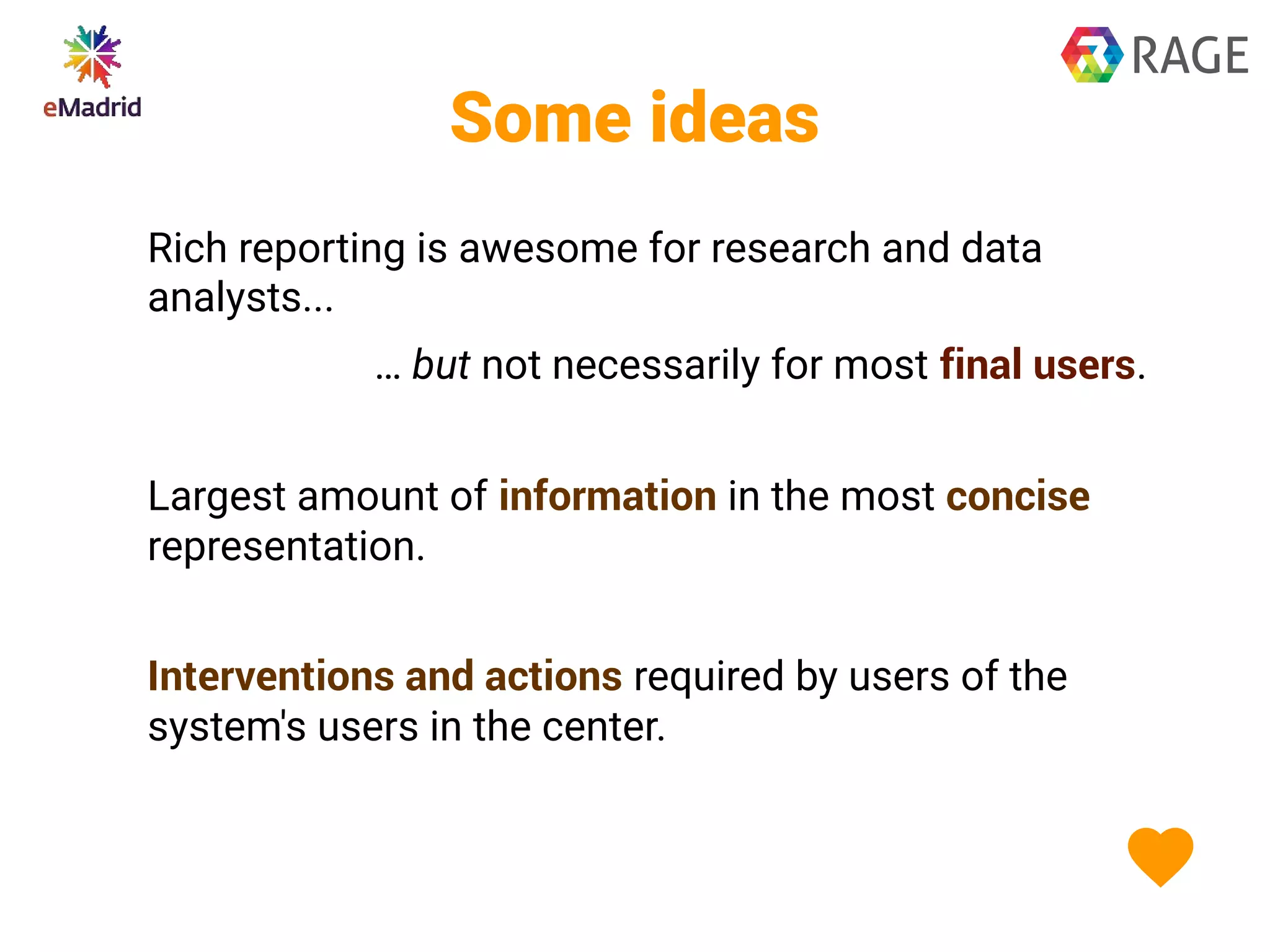 eMadrid

RAGE

Some ideas

Rich reporting is awesome for research and data analysts...

… but not necessarily for most final users.

Largest amount of information in the most concise representation.

Interventions and actions required by users of the system's users in the center.